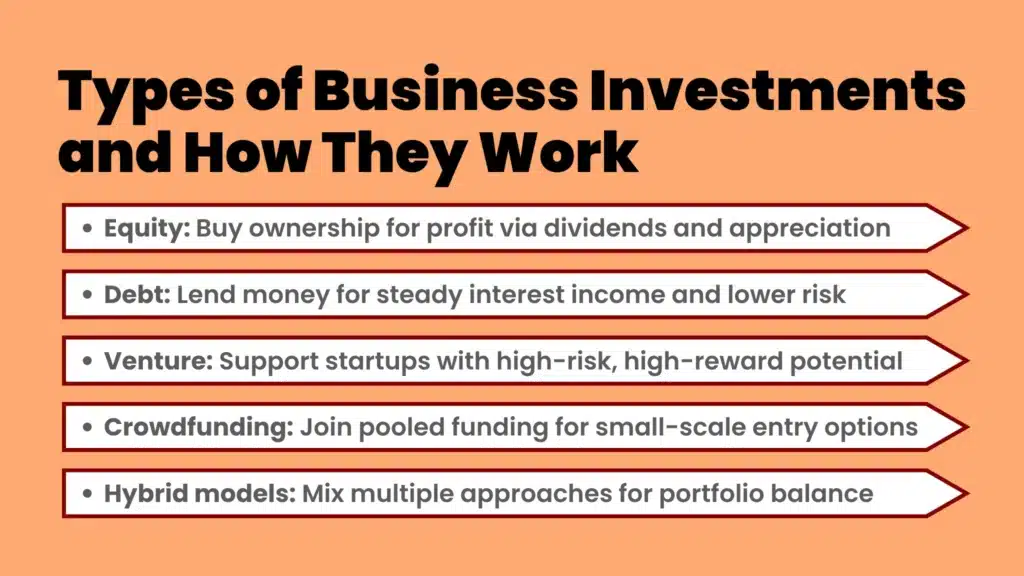 Types of Business Investments and How They Work

• Equity: Buy ownership for profit via dividends and appreciation

• Debt: Lend money for steady interest income and lower risk

• Venture: Support startups with high-risk, high-reward potential

• Crowdfunding: Join pooled funding for small-scale entry options

• Hybrid models: Mix multiple approaches for portfolio balance